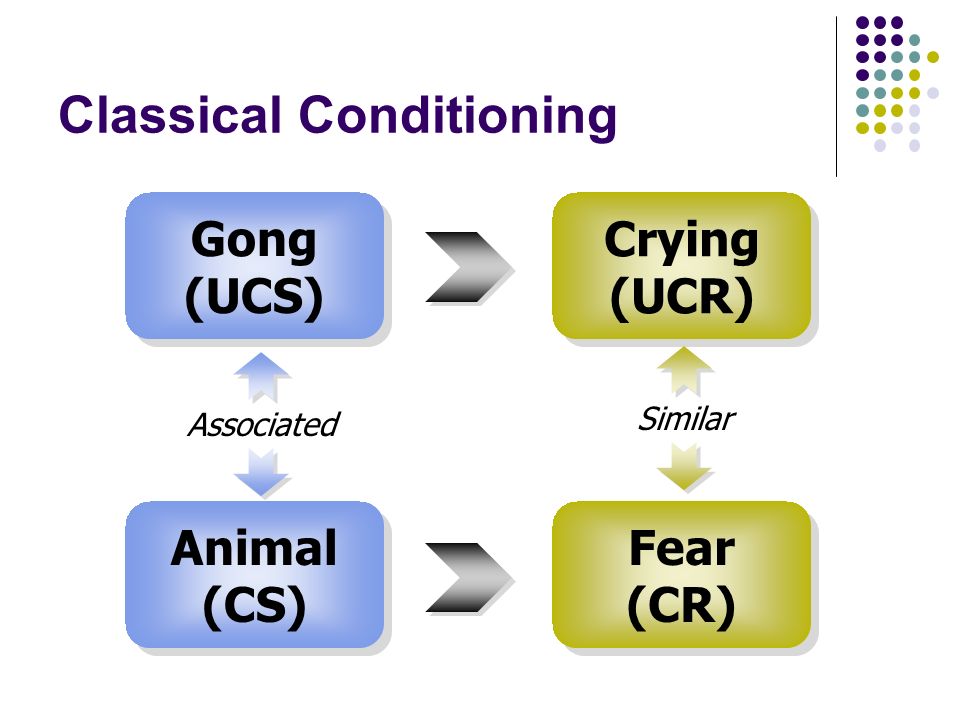 Classical Conditioning

Gong
(UCS)

Crying
(UCR)

Associated

Similar

Animal
(CS)

Fear
(CR)